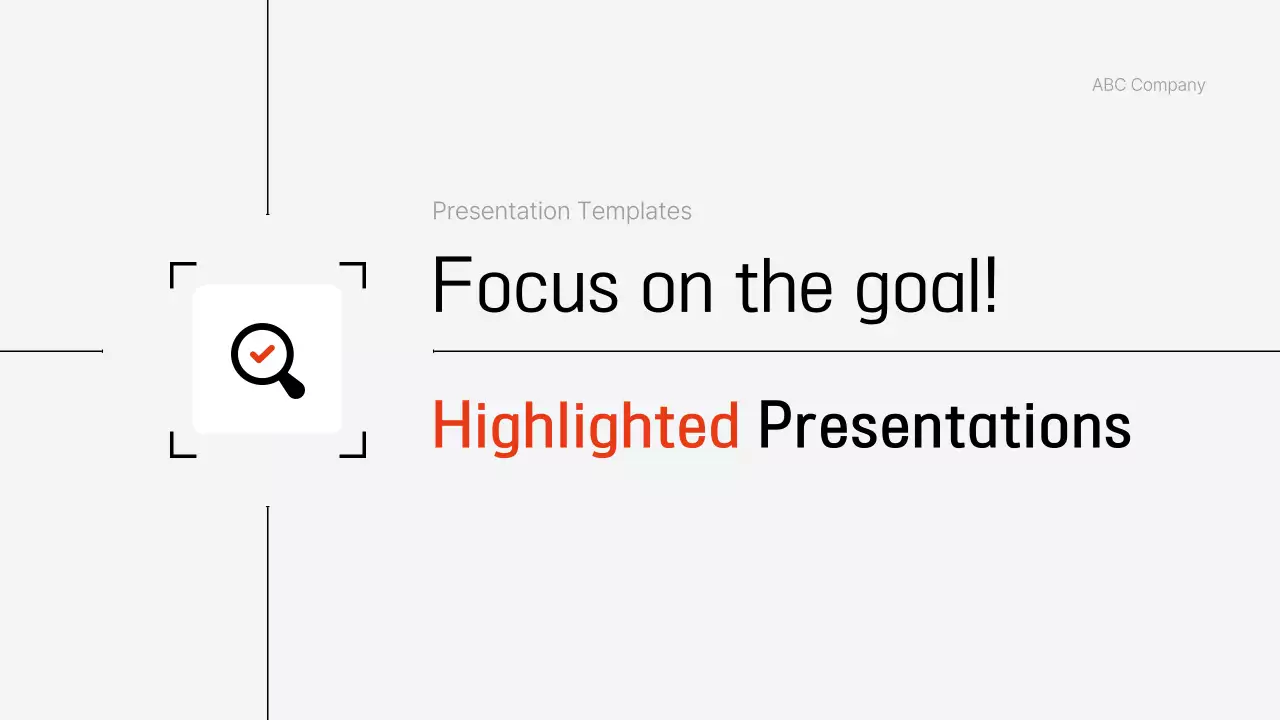 ABC Company

Presentation Templates

Focus on the goal!

Highlighted Presentations